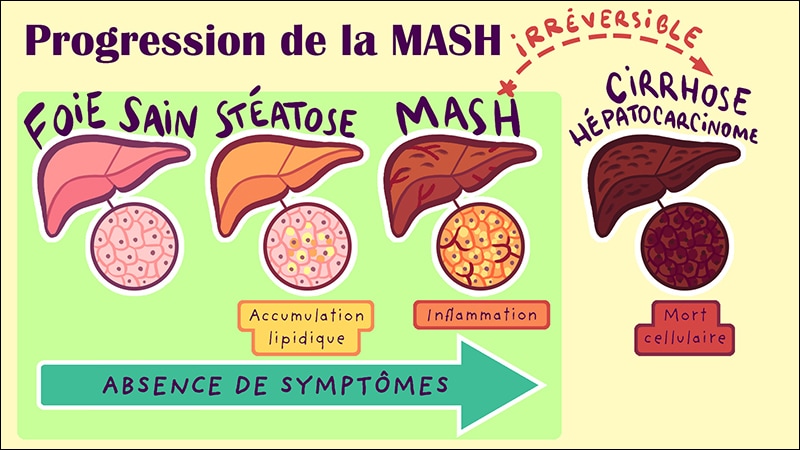 Progression de la MASH

IRRÉVERSIBLE

FOIE SAIN

STÉATOSE

MASH

CIRRHOSE
HÉPATOCARCINOME

Accumulation lipidique

Inflammation

Mort cellulaire

ABSENCE DE SYMPTÔMES